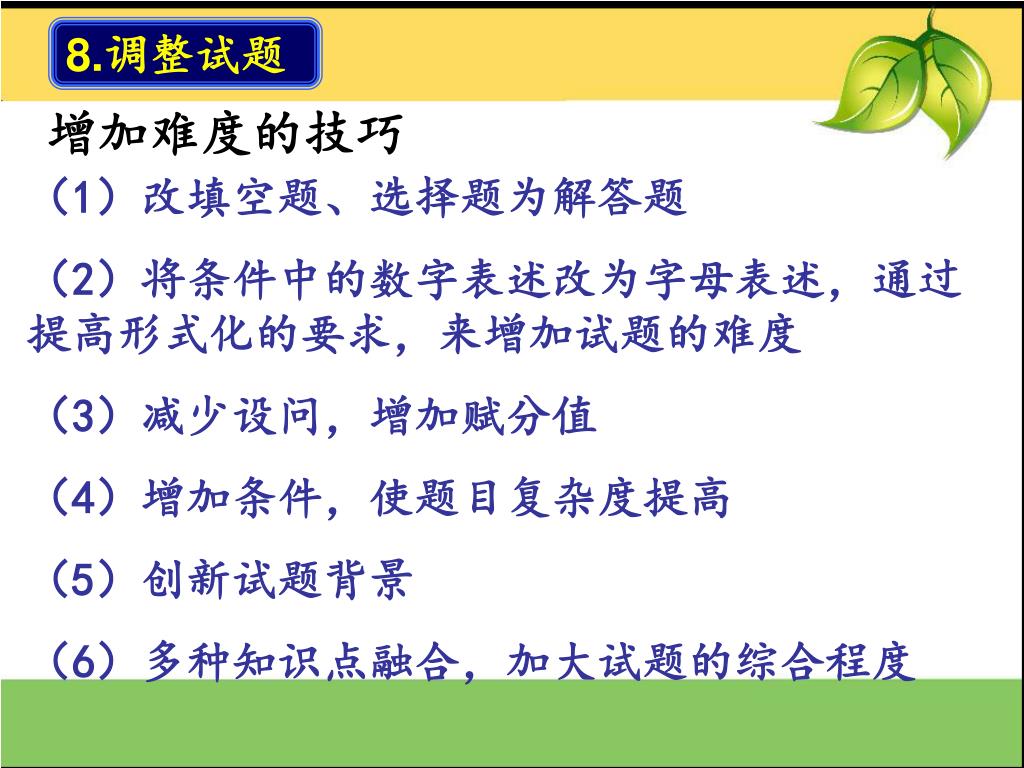 8.调整试题

增加难度的技巧

（1）改填空题、选择题为解答题

（2）将条件中的数字表述改为字母表述，通过提高形式化的要求，来增加试题的难度

（3）减少设问，增加赋分值

（4）增加条件，使题目复杂度提高

（5）创新试题背景

（6）多种知识点融合，加大试题的综合程度